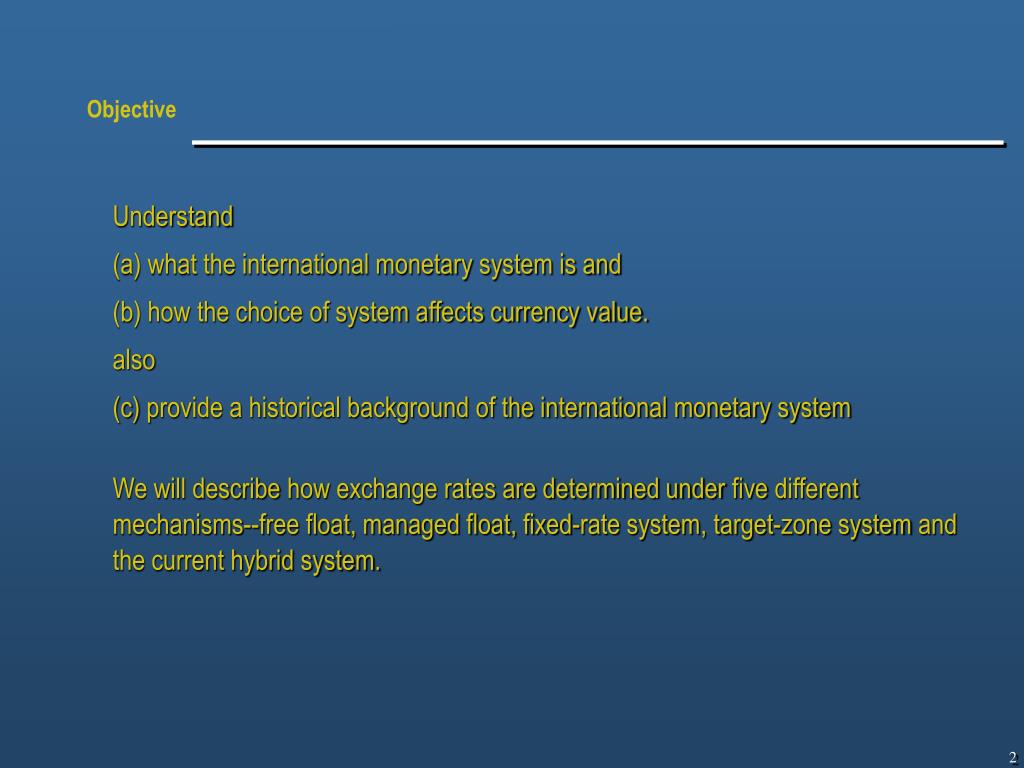 Objective

Understand

(a) what the international monetary system is and

(b) how the choice of system affects currency value.

also

(c) provide a historical background of the international monetary system

We will describe how exchange rates are determined under five different mechanisms--free float, managed float, fixed-rate system, target-zone system and the current hybrid system.

2